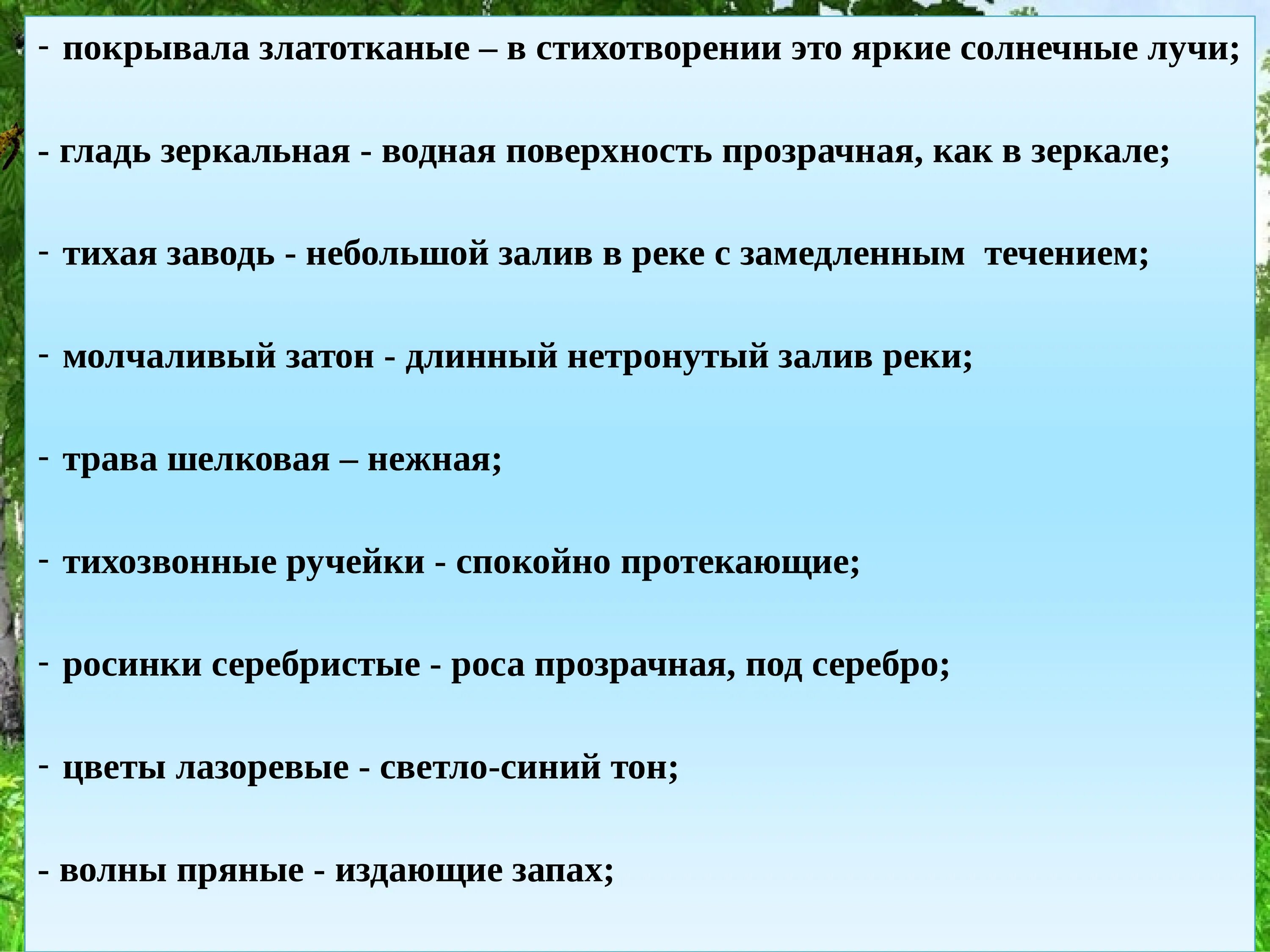 - покрывала златотканые – в стихотворении это яркие солнечные лучи;

- гладь зеркальная - водная поверхность прозрачная, как в зеркале;

- тихая заводь - небольшой залив в реке с замедленным течением;

- молчаливый затон - длинный нетронутый залив реки;

- трава шелковая – нежная;

- тихозвонные ручейки - спокойно протекающие;

- росинки серебристые - роса прозрачная, под серебро;

- цветы лазоревые - светло-синий тон;

- волны пряные - издающие запах;